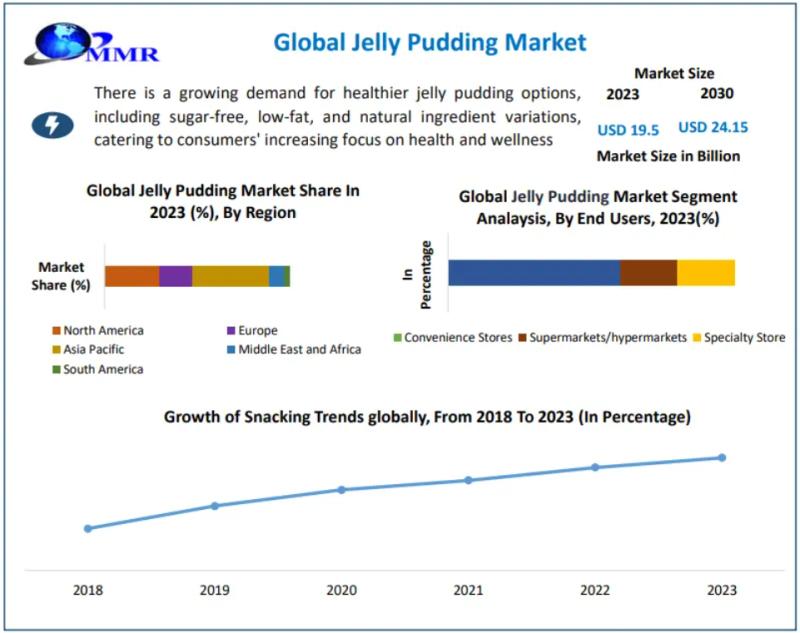 MMR

Global Jelly Pudding Market

There is a growing demand for healthier jelly pudding options, including sugar-free, low-fat, and natural ingredient variations, catering to consumers' increasing focus on health and wellness

Market Size

2023

2030

USD 19.5

USD 24.15

Market Size in Billion

Global Jelly Pudding Market Share In 2023 (%), By Region

Market Share (%)

North America

Europe

Asia Pacific

Middle East and Africa

South America

Global Jelly Pudding Market Segment Analaysis, By End Users, 2023(%)

In Percentage

Convenience Stores

Supermarkets/hypermarkets

Specialty Store

Growth of Snacking Trends globally, From 2018 To 2023 (In Percentage)

2018

2019

2020

2021

2022

2023